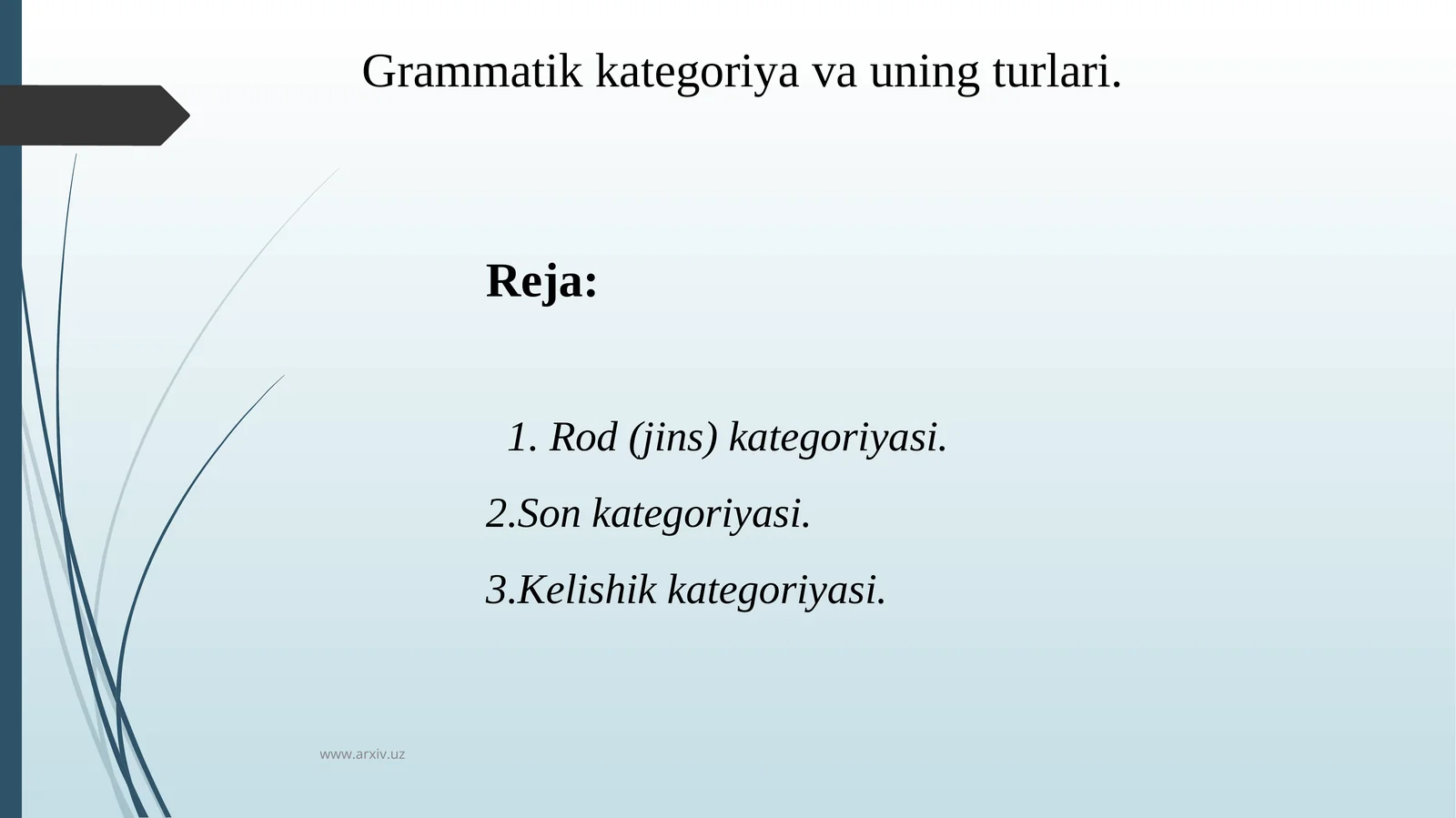 Grammatik kategoriya va uning turlari.

Reja:

1. Rod (jins) kategoriyasi.

2.Son kategoriyasi.

3.Kelishik kategoriyasi.

www.arxiv.uz